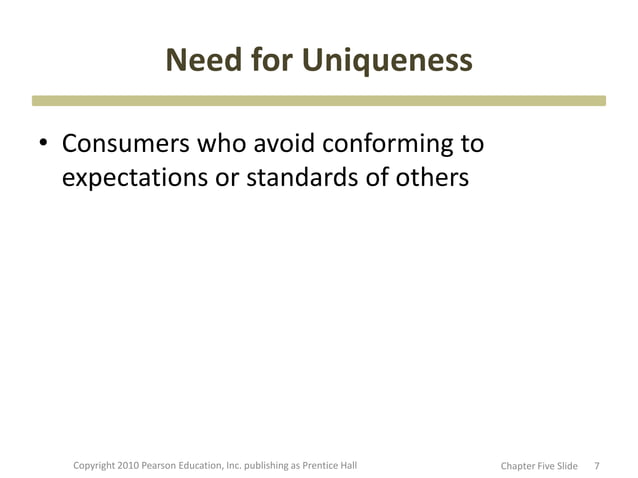 Need for Uniqueness

• Consumers who avoid conforming to expectations or standards of others

Copyright 2010 Pearson Education, Inc. publishing as Prentice Hall

Chapter Five Slide 7